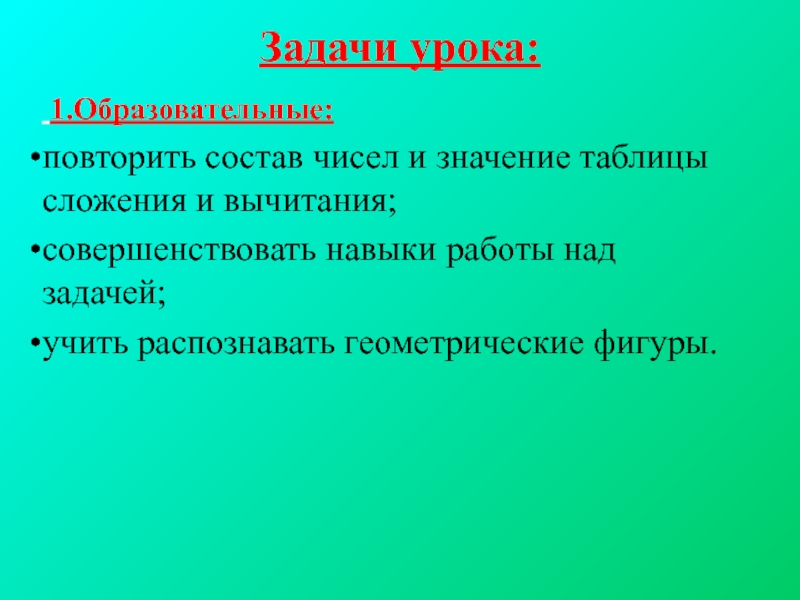 Задачи урока:

1.Образовательные:

•повторить состав чисел и значение таблицы сложения и вычитания;

•совершенствовать навыки работы над задачей;

•учить распознавать геометрические фигуры.